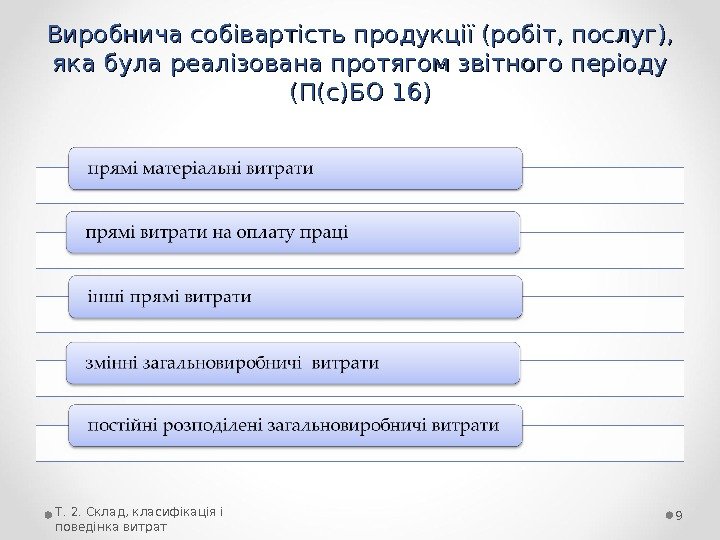 Виробнича собівартість продукції (робіт, послуг), яка була реалізована протягом звітного періоду (П(с)БО 16)

прямі матеріальні витрати

прямі витрати на оплату праці

інші прямі витрати

змінні загальновиробничі витрати

постійні розподілені загальновиробничі витрати

Т. 2. Склад, класифікація і поведінка витрат

9